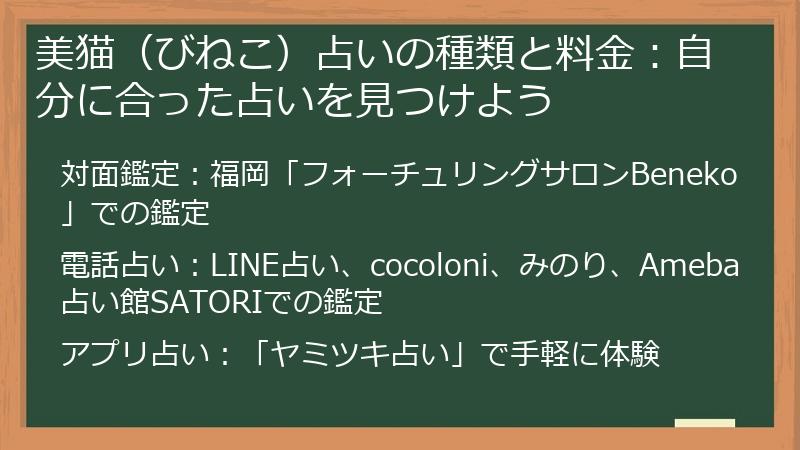 美猫（びねこ）占いの種類と料金：自分に合った占いを見つけよう

対面鑑定：福岡「フォーチュリングサロンBeneko」での鑑定

電話占い：LINE占い、cocoloni、みのり、Ameba占い館SATORIでの鑑定

アプリ占い：「ヤミツキ占い」で手軽に体験